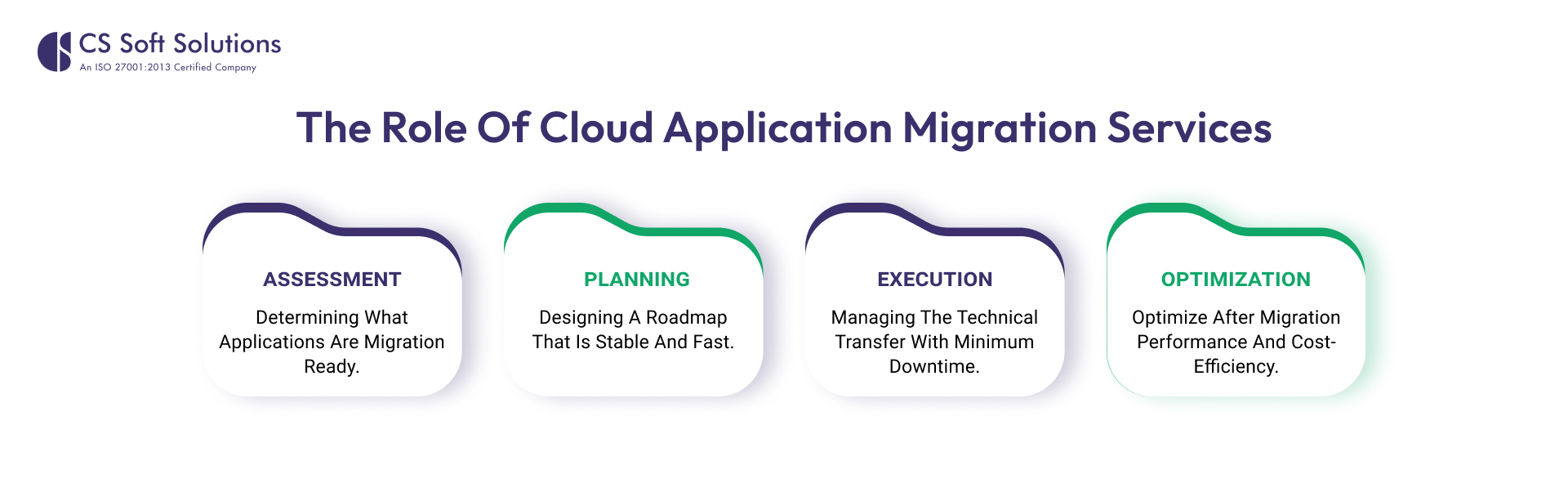 CS Soft Solutions
An ISO 27001:2013 Certified Company

The Role Of Cloud Application Migration Services

ASSESSMENT
Determining What Applications Are Migration Ready.

PLANNING
Designing A Roadmap That Is Stable And Fast.

EXECUTION
Managing The Technical Transfer With Minimum Downtime.

OPTIMIZATION
Optimize After Migration Performance And Cost-Efficiency.